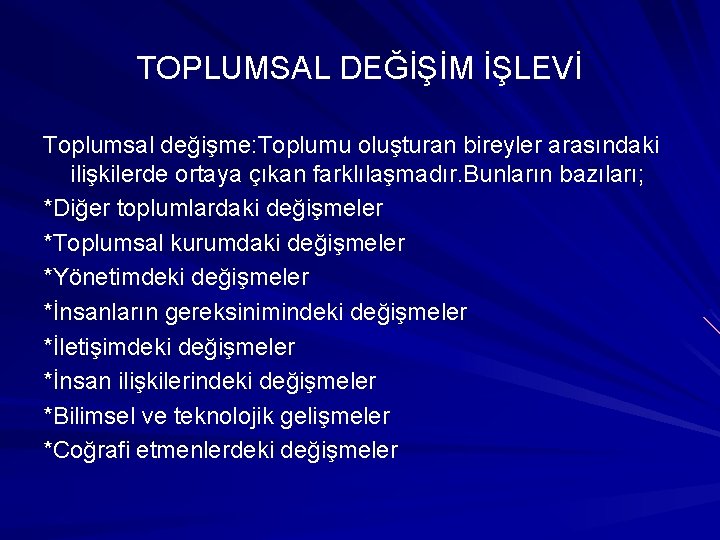 TOPLUMSAL DEĞİŞİM İŞLEVİ

Toplumsal değişme:Toplumu oluşturan bireyler arasındaki ilişkilerde ortaya çıkan farklılaşmadır.Bunların bazıları;
*Diğer toplumlardaki değişmeler
*Toplumsal kurumdaki değişmeler
*Yönetimdeki değişmeler
*İnsanların gereksinimindeki değişmeler
*İletişimdeki değişmeler
*İnsan ilişkilerindeki değişmeler
*Bilimsel ve teknolojik gelişmeler
*Coğrafi etmenlerdeki değişmeler